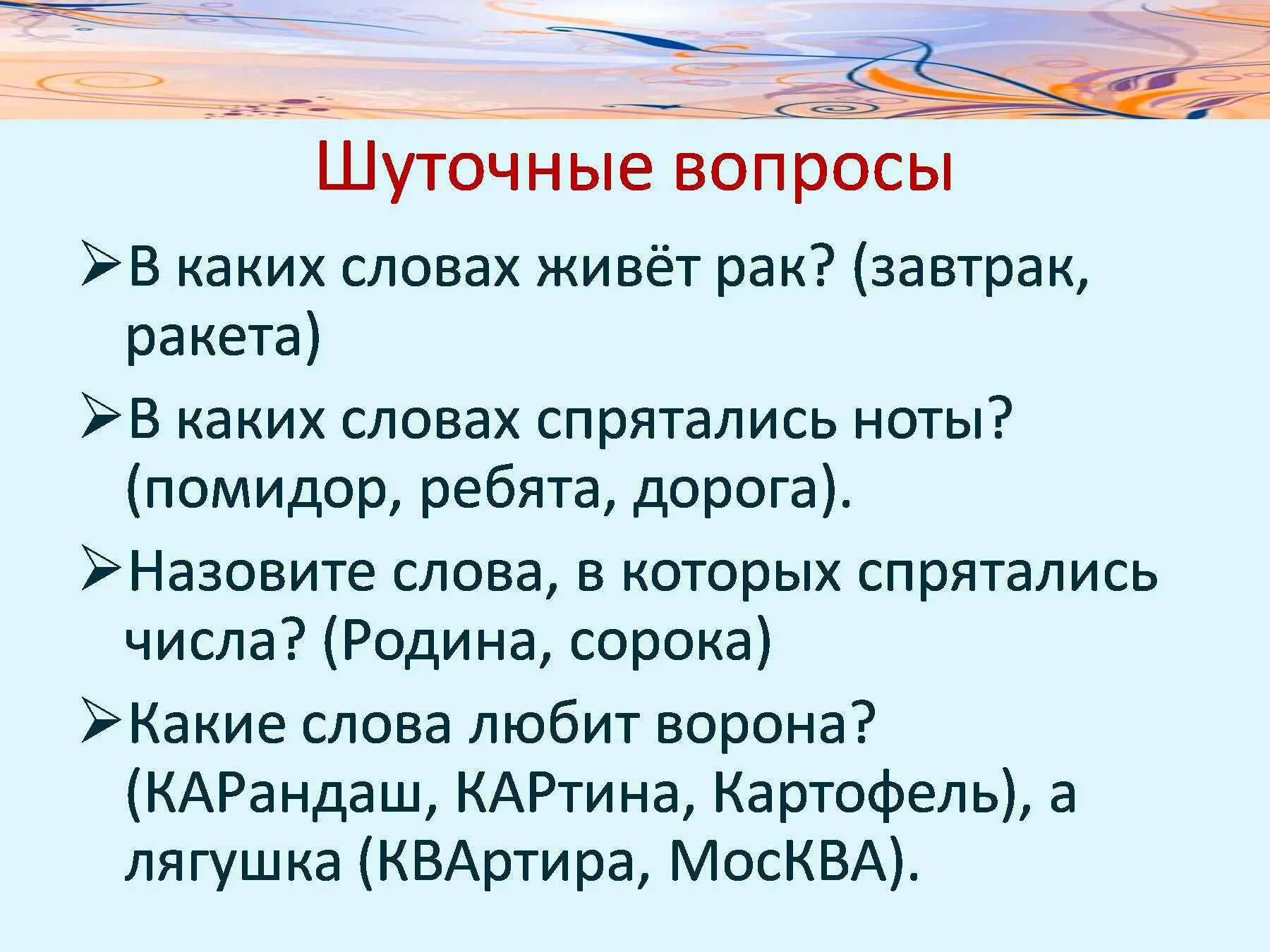 Шуточные вопросы

➢В каких словах живёт рак? (завтрак, ракета)

➢В каких словах спрятались ноты? (помидор, ребята, дорога).

➢Назовите слова, в которых спрятались числа? (Родина, сорока)

➢Какие слова любит ворона? (КАРандаш, КАРтина, Картофель), а лягушка (КВАртира, МосКВА).